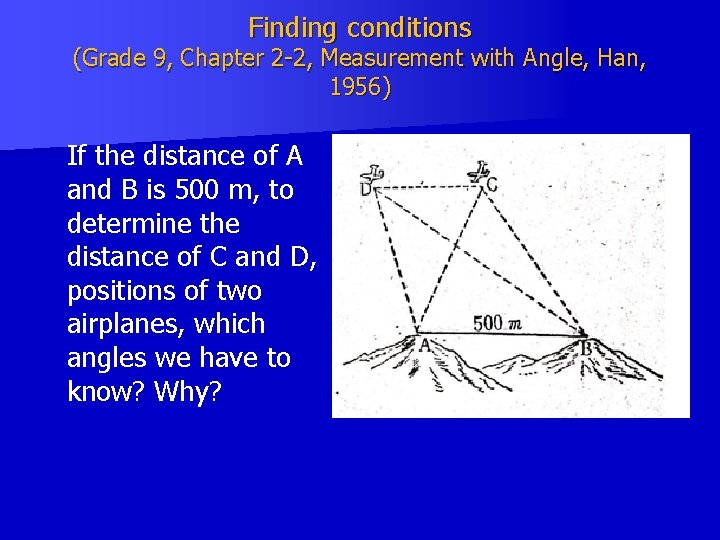 Finding conditions
(Grade 9, Chapter 2-2, Measurement with Angle, Han, 1956)

If the distance of A and B is 500 m, to determine the distance of C and D, positions of two airplanes, which angles we have to know? Why?

D
C
500 m
A
B